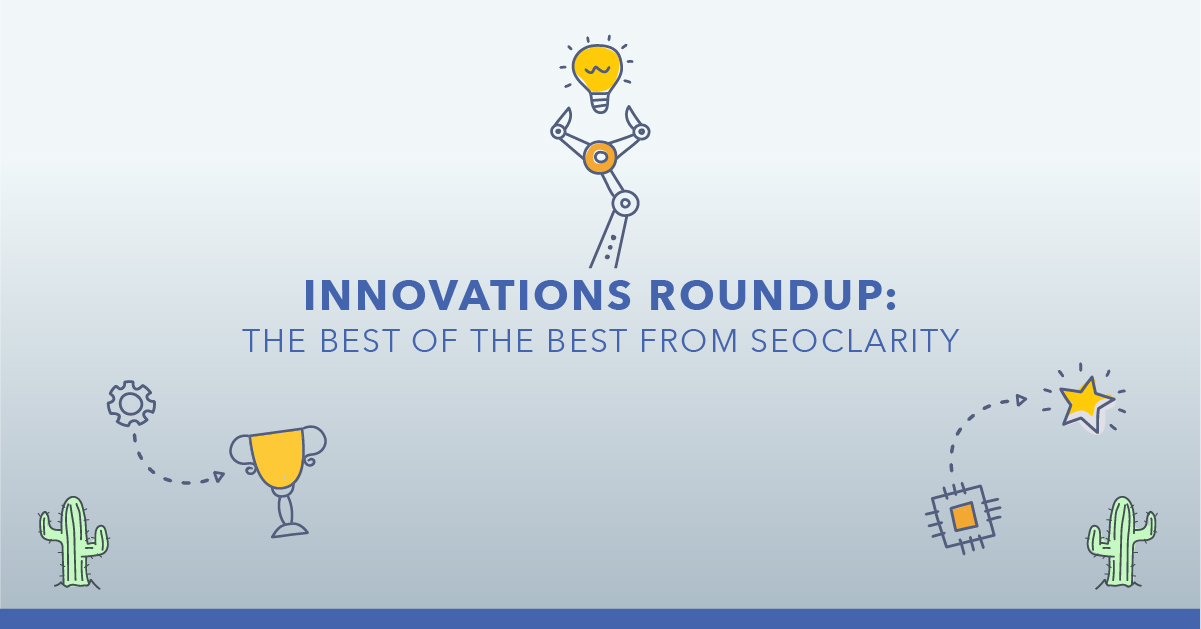 INNOVATIONS ROUNDUP:
THE BEST OF THE BEST FROM SEOCLARITY